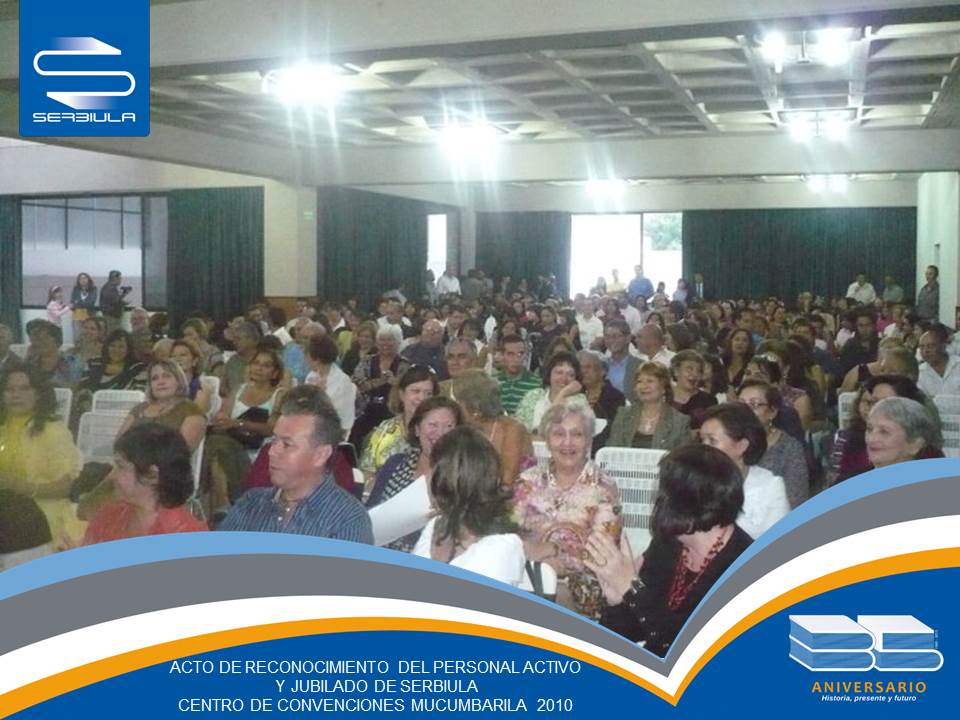 SERBIULA

ACTO DE RECONOCIMIENTO DEL PERSONAL ACTIVO
Y JUBILADO DE SERBIULA
CENTRO DE CONVENCIONES MUCUMBARILA 2010

35
ANIVERSARIO
Historia, presente y futuro